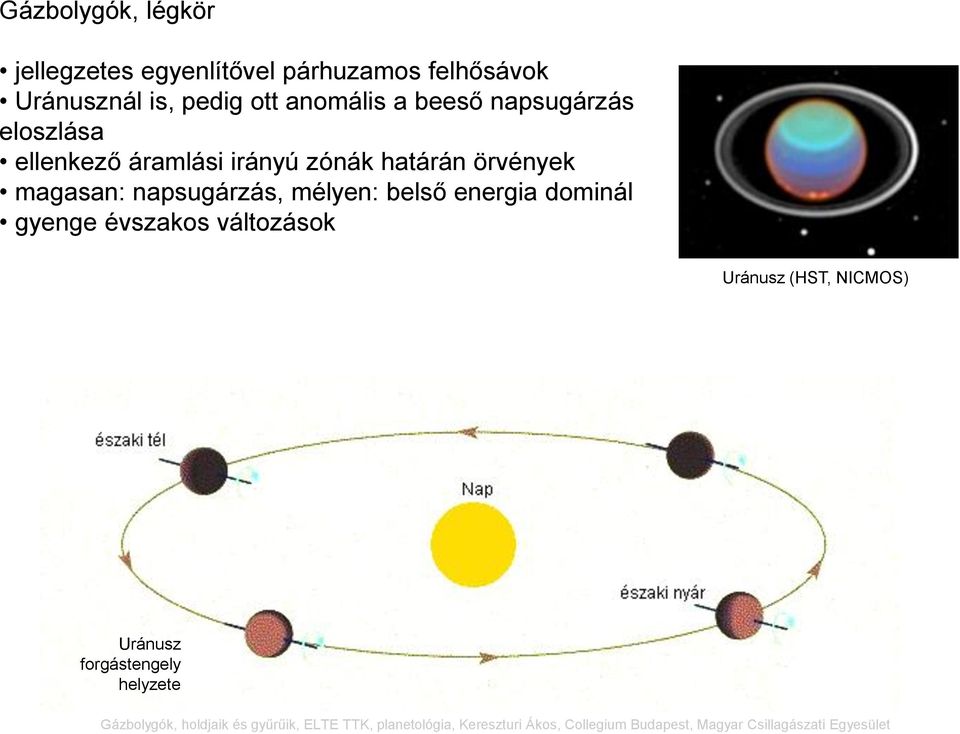 Gázbolygók, légkör

• jellegzetes egyenlítővel párhuzamos felhősávok
• Uránusznál is, pedig ott anomális a beeső napsugárzás eloszlása
• ellenkező áramlási irányú zónák határán örvények
• magasan: napsugárzás, mélyen: belső energia dominál
• gyenge évszakos változások

Uránusz (HST, NICMOS)

északi tél

Nap

északi nyár

Uránusz forgástengely helyzete

Gázbolygók, holdjaik és gyűrűik, ELTE TTK, planetológia, Kereszturi Ákos, Collegium Budapest, Magyar Csillagászati Egyesület